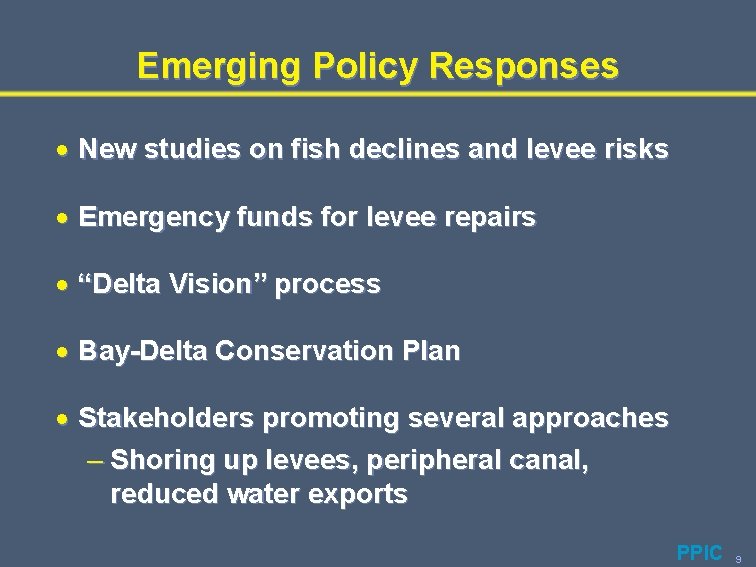 Emerging Policy Responses

• New studies on fish declines and levee risks

• Emergency funds for levee repairs

• “Delta Vision” process

• Bay-Delta Conservation Plan

• Stakeholders promoting several approaches
– Shoring up levees, peripheral canal, reduced water exports

PPIC 9